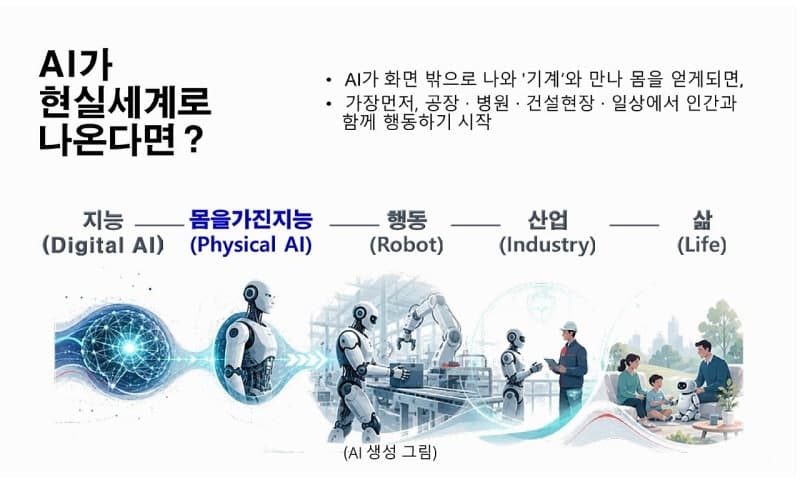 AI가 현실세계로 나온다면 ?

• AI가 화면 밖으로 나와 '기계'와 만나 몸을 얻게되면,
• 가장먼저, 공장 · 병원 · 건설현장 · 일상에서 인간과 함께 행동하기 시작

지능 (Digital AI) —— 몸을가진지능 (Physical AI) —— 행동 (Robot) —— 산업 (Industry) —— 삶 (Life)

(AI 생성 그림)